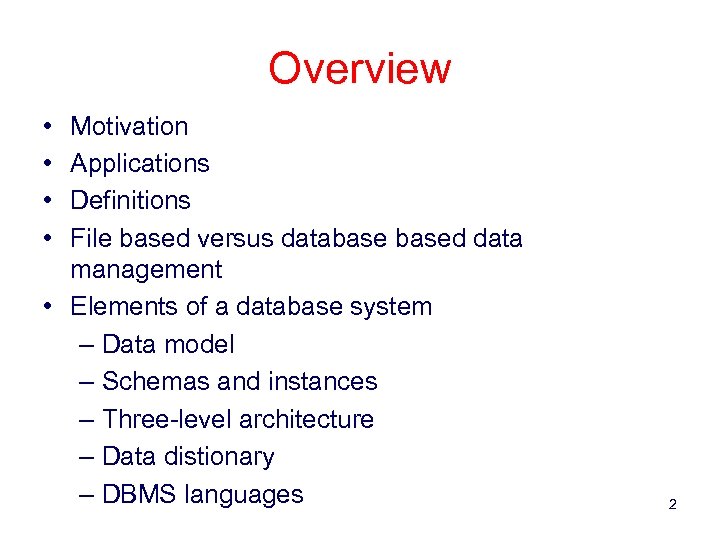 Overview

• Motivation
• Applications
• Definitions
• File based versus database based data management
• Elements of a database system
– Data model
– Schemas and instances
– Three-level architecture
– Data distionary
– DBMS languages

2